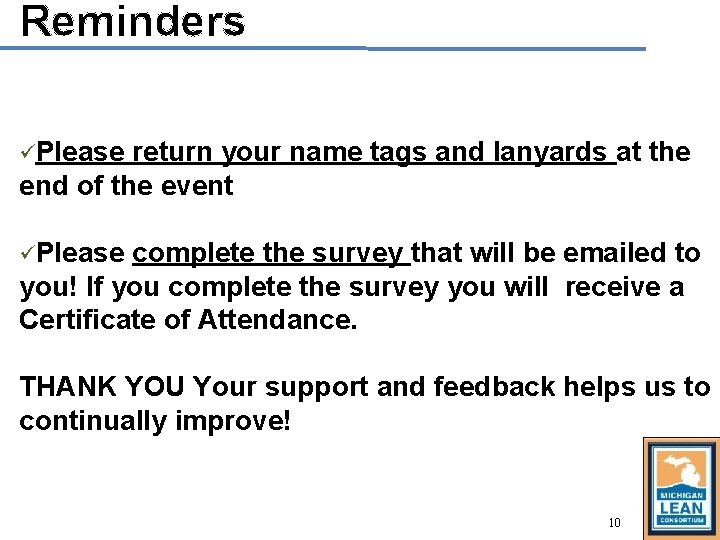 Reminders

✓Please return your name tags and lanyards at the end of the event

✓Please complete the survey that will be emailed to you! If you complete the survey you will receive a Certificate of Attendance.

THANK YOU Your support and feedback helps us to continually improve!

10

MICHIGAN
LEAN
CONSORTIUM